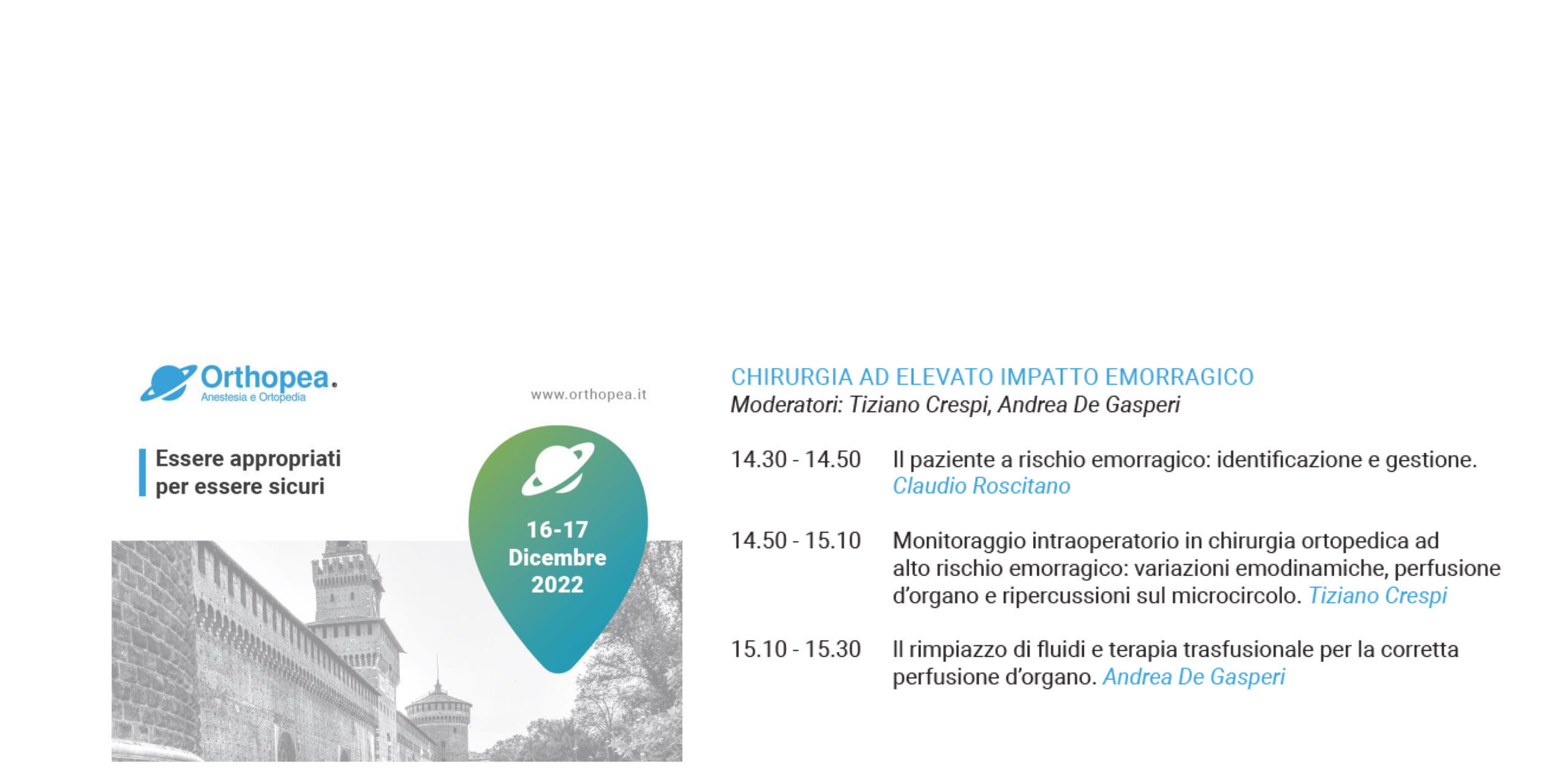 Orthopea.
Anestesia e Ortopedia

www.orthopea.it

Essere appropriati per essere sicuri

16-17 Dicembre 2022

CHIRURGIA AD ELEVATO IMPATTO EMORRAGICO
Moderatori: Tiziano Crespi, Andrea De Gasperi

14.30 - 14.50 Il paziente a rischio emorragico: identificazione e gestione. Claudio Roscitano

14.50 - 15.10 Monitoraggio intraoperatorio in chirurgia ortopedica ad alto rischio emorragico: variazioni emodinamiche, perfusione d'organo e ripercussioni sul microcircolo. Tiziano Crespi

15.10 - 15.30 Il rimpiazzo di fluidi e terapia trasfusionale per la corretta perfusione d'organo. Andrea De Gasperi